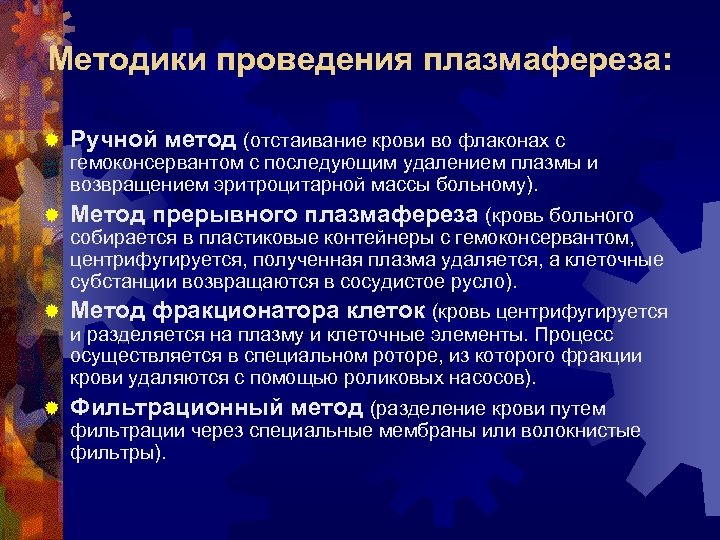 Методики проведения плазмафереза:

Ручной метод (отстаивание крови во флаконах с гемоконсервантом с последующим удалением плазмы и возвращением эритроцитарной массы больному).

Метод прерывного плазмафереза (кровь больного собирается в пластиковые контейнеры с гемоконсервантом, центрифугируется, полученная плазма удаляется, а клеточные субстанции возвращаются в сосудистое русло).

Метод фракционатора клеток (кровь центрифугируется и разделяется на плазму и клеточные элементы. Процесс осуществляется в специальном роторе, из которого фракции крови удаляются с помощью роликовых насосов).

Фильтрационный метод (разделение крови путем фильтрации через специальные мембраны или волокнистые фильтры).